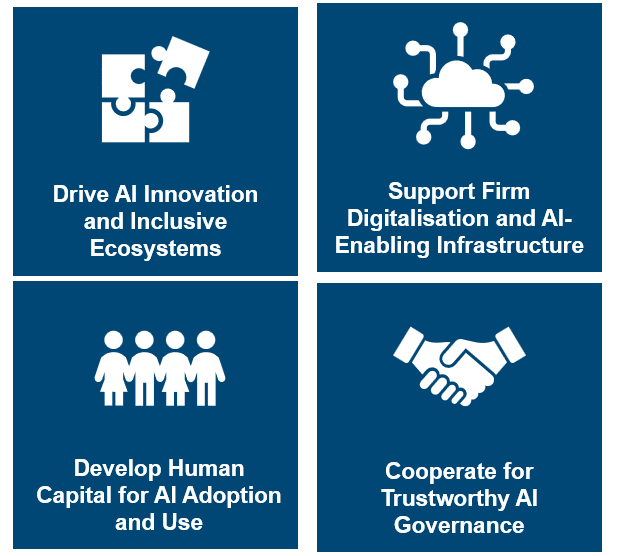 Drive AI Innovation and Inclusive Ecosystems

Support Firm Digitalisation and AI-Enabling Infrastructure

Develop Human Capital for AI Adoption and Use

Cooperate for Trustworthy AI Governance